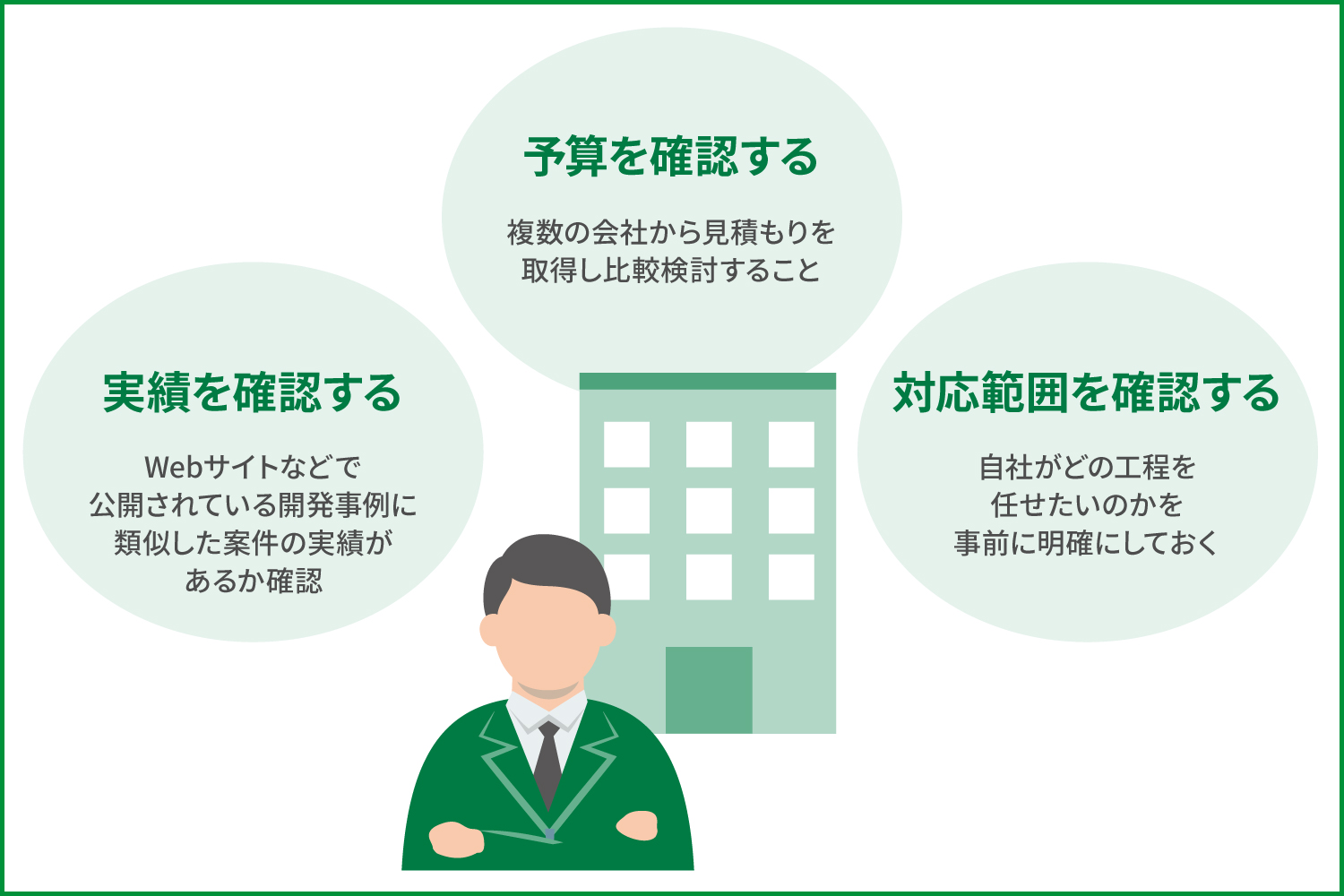 予算を確認する

複数の会社から見積もりを取得し比較検討すること

実績を確認する

Webサイトなどで公開されている開発事例に類似した案件の実績があるか確認

対応範囲を確認する

自社がどの工程を任せたいのかを事前に明確にしておく